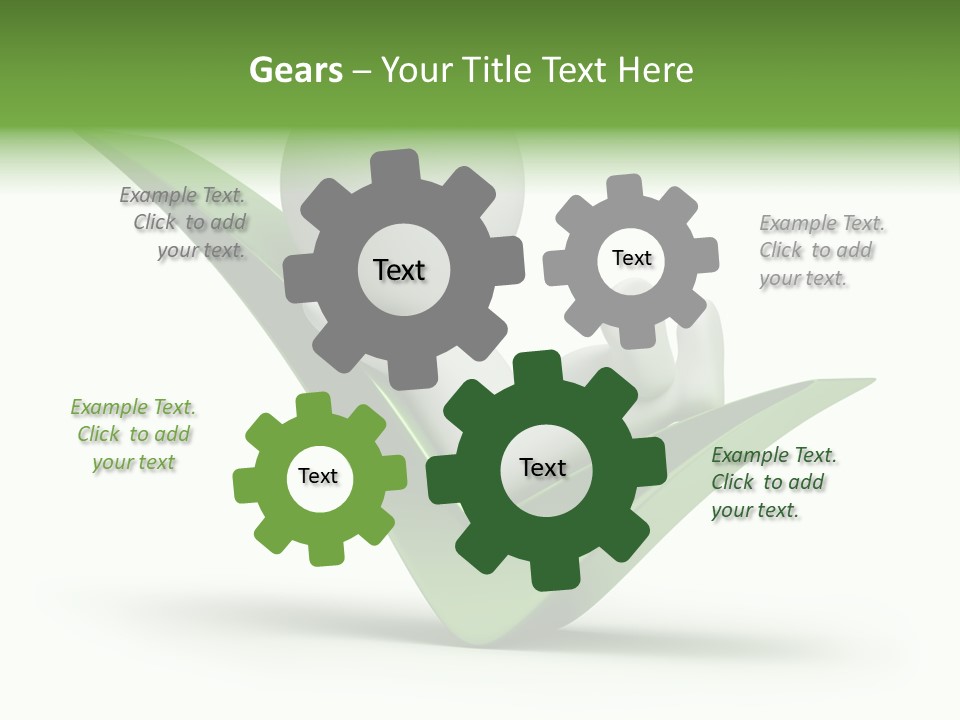 Gears – Your Title Text Here

Example Text. Click to add your text.

Text

Text

Example Text. Click to add your text.

Example Text. Click to add your text

Text

Text

Example Text. Click to add your text.